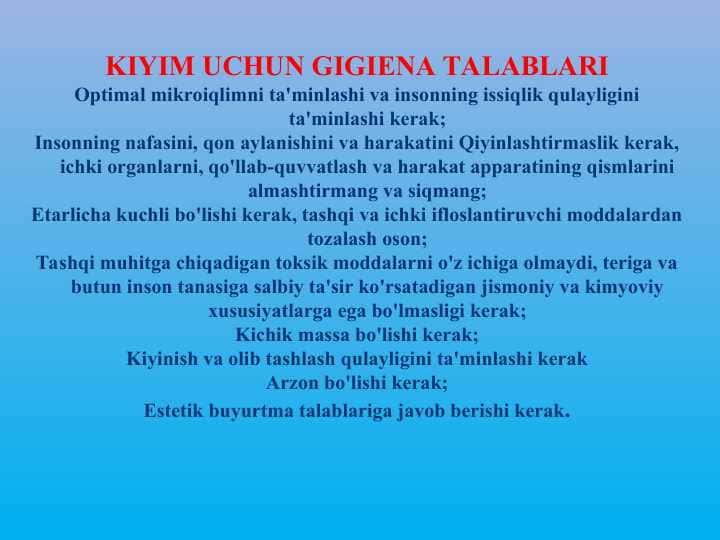 KIYIM UCHUN GIGIENA TALABLARI

Optimal mikroiqlimni ta'minlashi va insonning issiqlik qulayligini ta'minlashi kerak;

Insonning nafasini, qon aylanishini va harakatini Qiyinlashtirmaslik kerak, ichki organlarni, qo'llab-quvvatlash va harakat apparatining qismlarini almashtirmang va siqmang;

Etarlicha kuchli bo'lishi kerak, tashqi va ichki ifloslantiruvchi moddalardan tozalash oson;

Tashqi muhitga chiqadigan toksik moddalarni o'z ichiga olmaydi, teriga va butun inson tanasiga salbiy ta'sir ko'rsatadigan jismoniy va kimyoviy xususiyatlarga ega bo'lmasligi kerak;

Kichik massa bo'lishi kerak;

Kiyinish va olib tashlash qulayligini ta'minlashi kerak

Arzon bo'lishi kerak;

Estetik buyurtma talablariga javob berishi kerak.